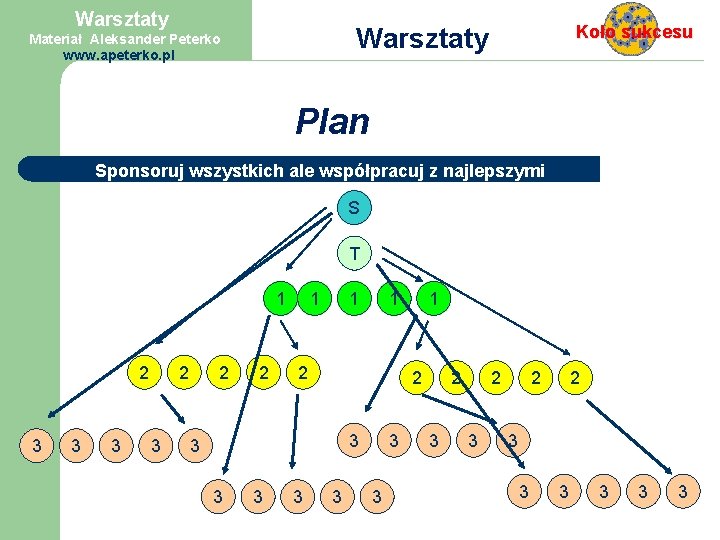 Warsztaty
Materiał Aleksander Peterko
www.apeterko.pl

Warsztaty

Koło sukcesu

Plan

Sponsoruj wszystkich ale współpracuj z najlepszymi

S

T

1 1 1 1 1

2 2 2 2 2

2 2 2 2 2

3 3 3 3 3

3 3 3 3 3

3 3 3 3 3

3 3 3 3 3